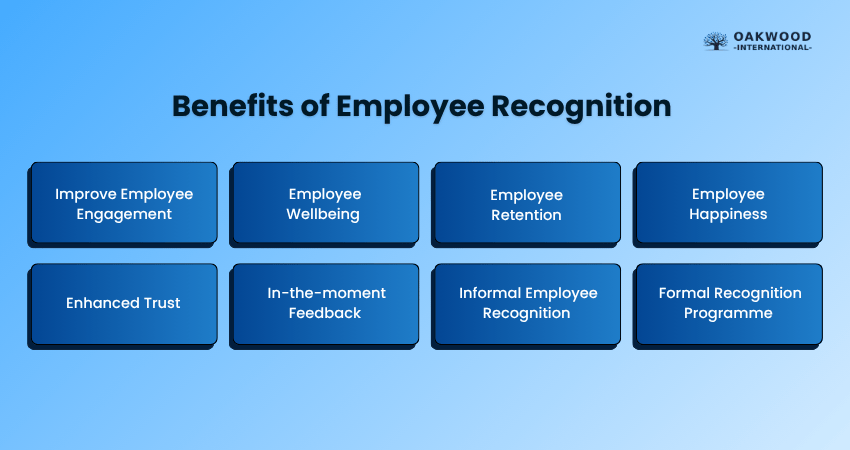 OAKWOOD
-INTERNATIONAL-

Benefits of Employee Recognition

Improve Employee Engagement

Employee Wellbeing

Employee Retention

Employee Happiness

Enhanced Trust

In-the-moment Feedback

Informal Employee Recognition

Formal Recognition Programme